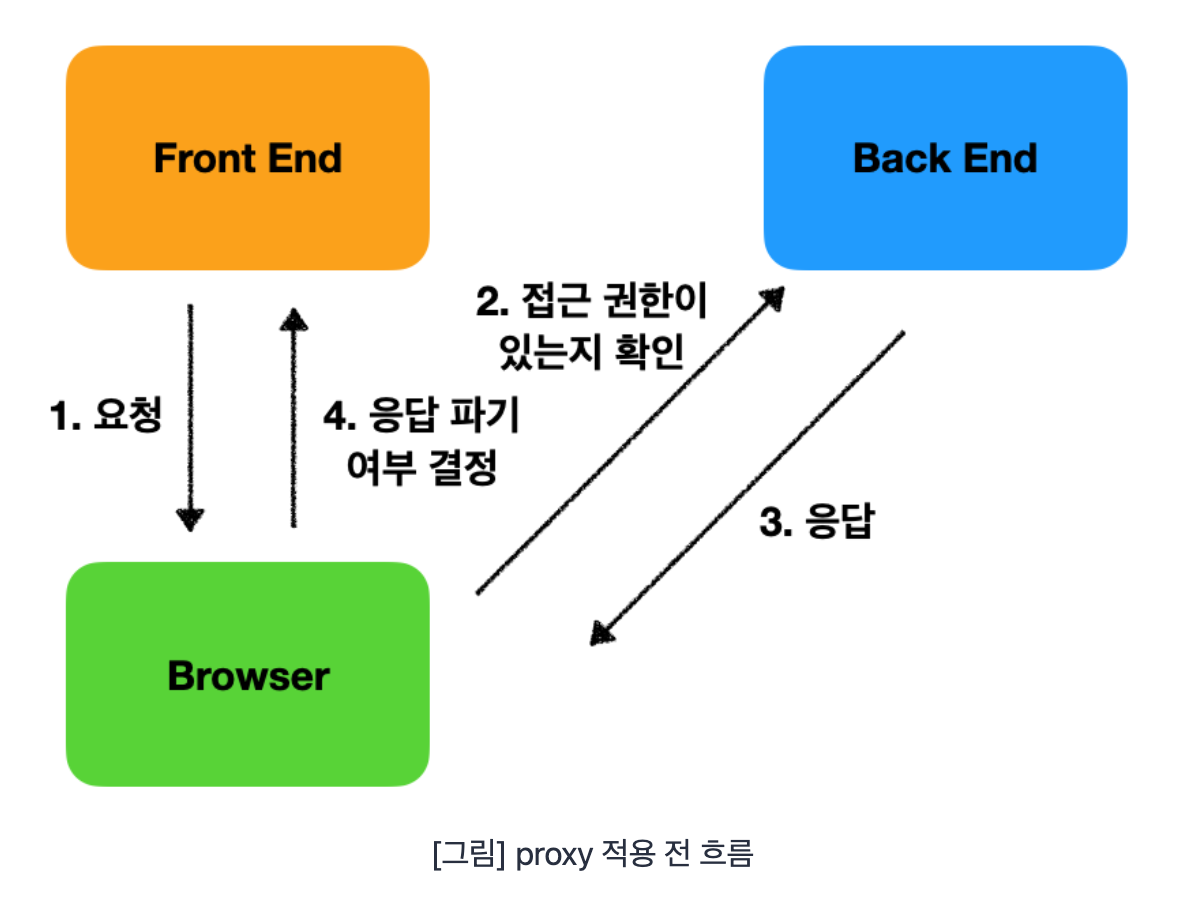 Front End

Back End

2. 접근 권한이 있는지 확인

1. 요청

4. 응답 파기 여부 결정

3. 응답

Browser

[그림] proxy 적용 전 흐름